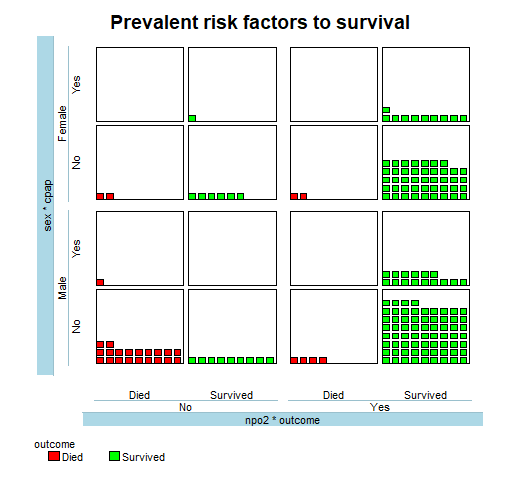 Prevalent risk factors to survival

sex * cpap

Female

Yes

No

Male

Yes

No

Died

Survived

Died

Survived

No

Yes

npo2 * outcome

outcome

Died

Survived